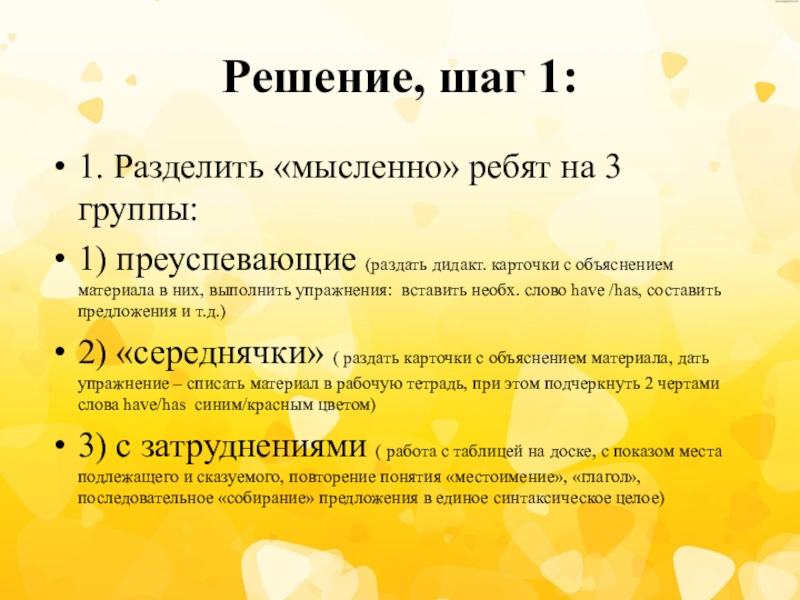 Решение, шаг 1:

• 1. Разделить «мысленно» ребят на 3 группы:

• 1) преуспевающие (раздать дидакт. карточки с объяснением материала в них, выполнить упражнения: вставить необх. слово have /has, составить предложения и т.д.)

• 2) «середнячки» ( раздать карточки с объяснением материала, дать упражнение – списать материал в рабочую тетрадь, при этом подчеркнуть 2 чертами слова have/has синим/красным цветом)

• 3) с затруднениями ( работа с таблицей на доске, с показом места подлежащего и сказуемого, повторение понятия «местоимение», «глагол», последовательное «собирание» предложения в единое синтаксическое целое)